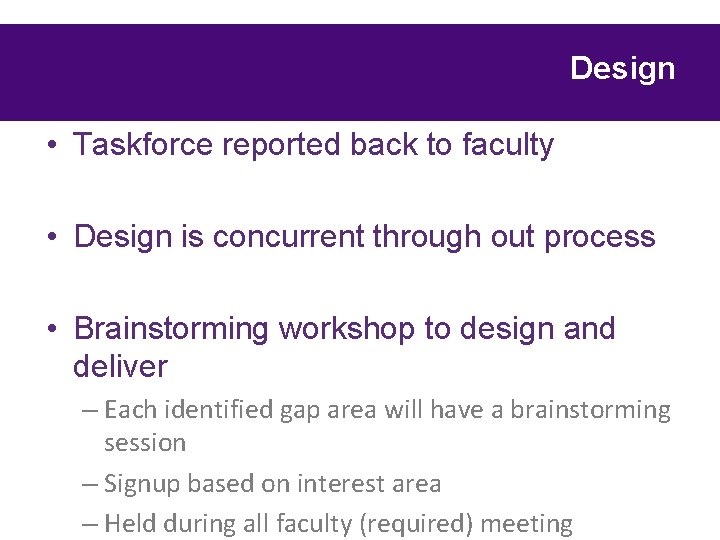 Design

• Taskforce reported back to faculty

• Design is concurrent through out process

• Brainstorming workshop to design and deliver
– Each identified gap area will have a brainstorming session
– Signup based on interest area
– Held during all faculty (required) meeting